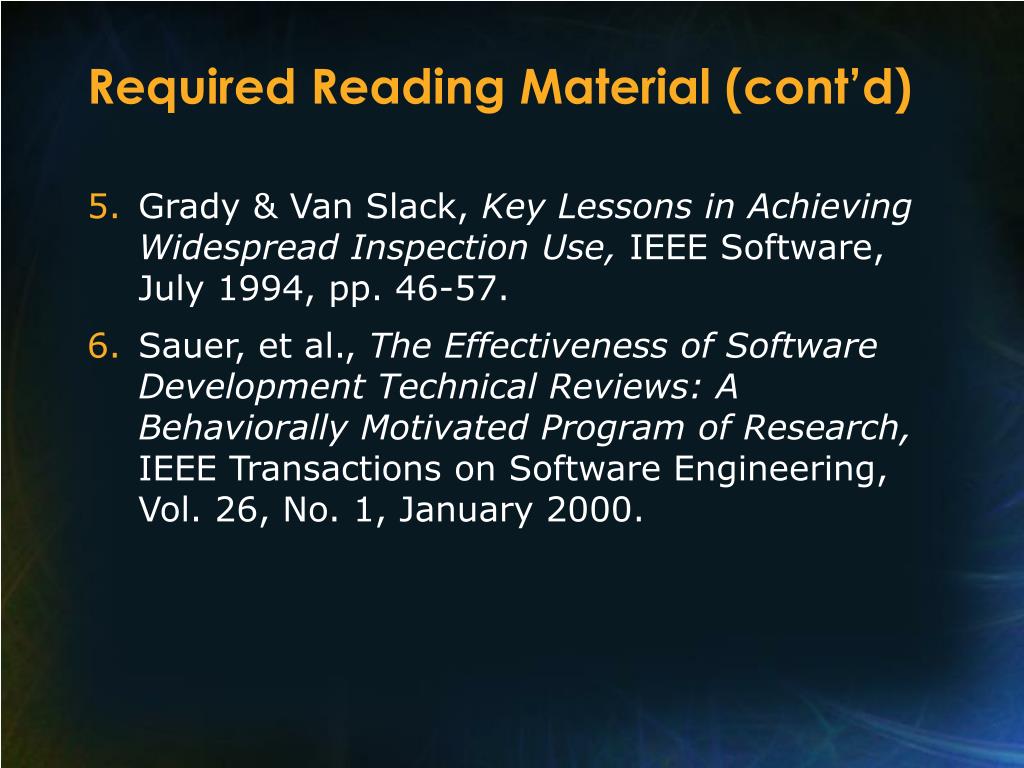 Required Reading Material (cont'd)

5. Grady & Van Slack, Key Lessons in Achieving Widespread Inspection Use, IEEE Software, July 1994, pp. 46-57.

6. Sauer, et al., The Effectiveness of Software Development Technical Reviews: A Behaviorally Motivated Program of Research, IEEE Transactions on Software Engineering, Vol. 26, No. 1, January 2000.